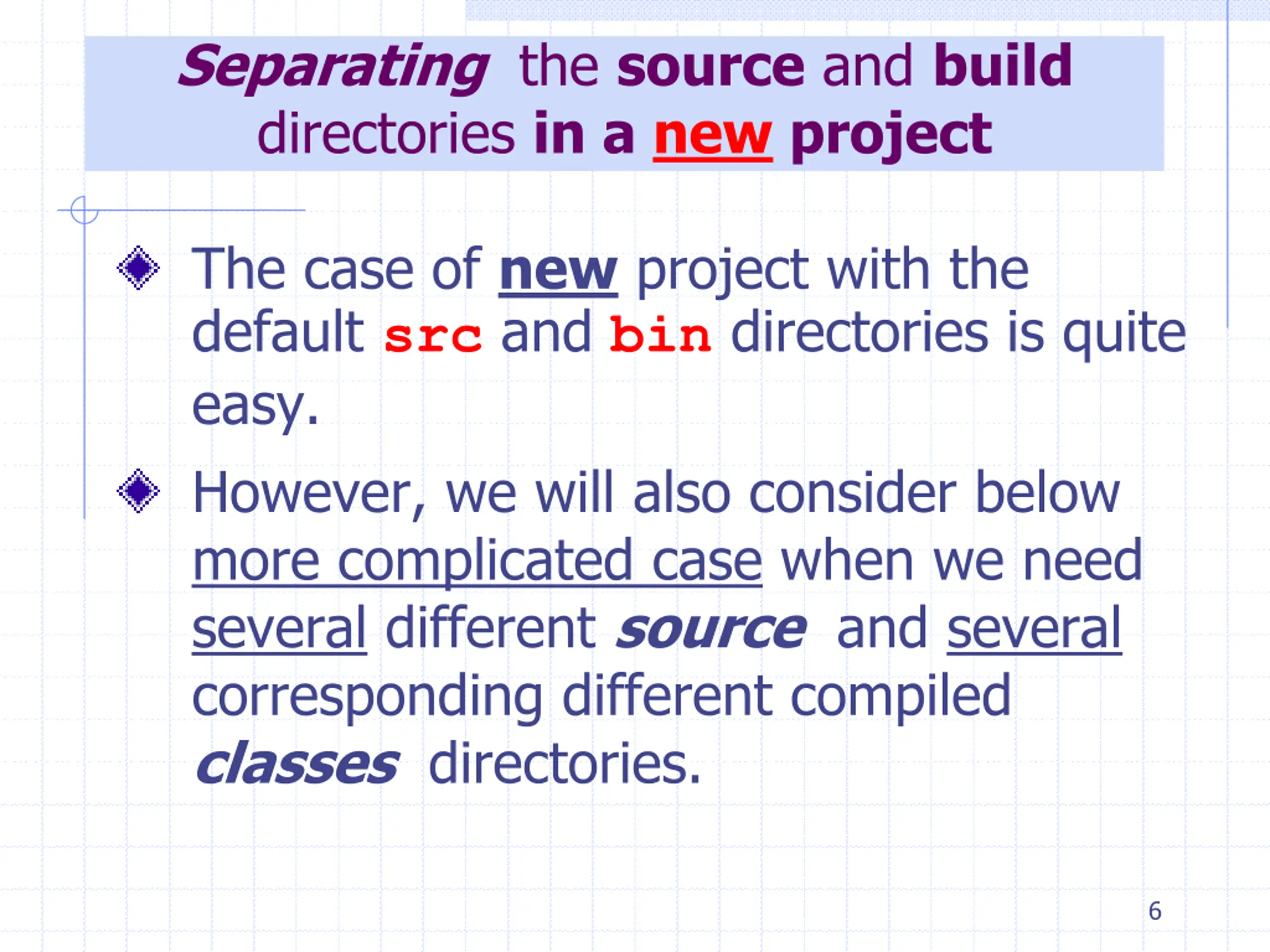 Separating the source and build directories in a new project

The case of new project with the default src and bin directories is quite easy.

However, we will also consider below more complicated case when we need several different source and several corresponding different compiled classes directories.

6